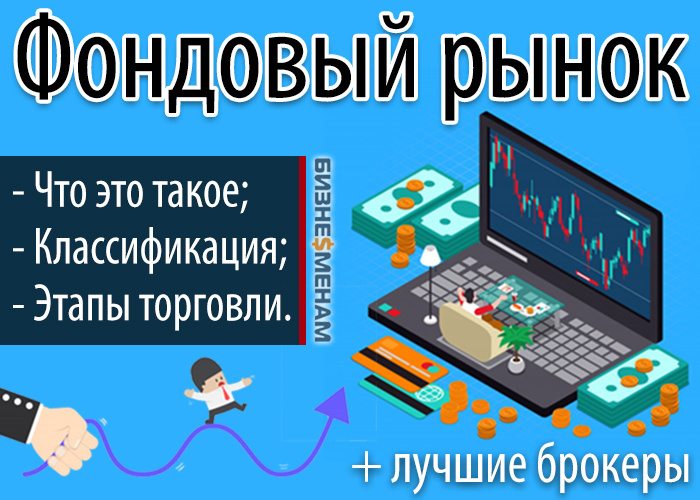 Фондовый рынок

- Что это такое;
- Классификация;
- Этапы торговли.

БИЗНЕ$МЕНАМ

+ лучшие брокеры